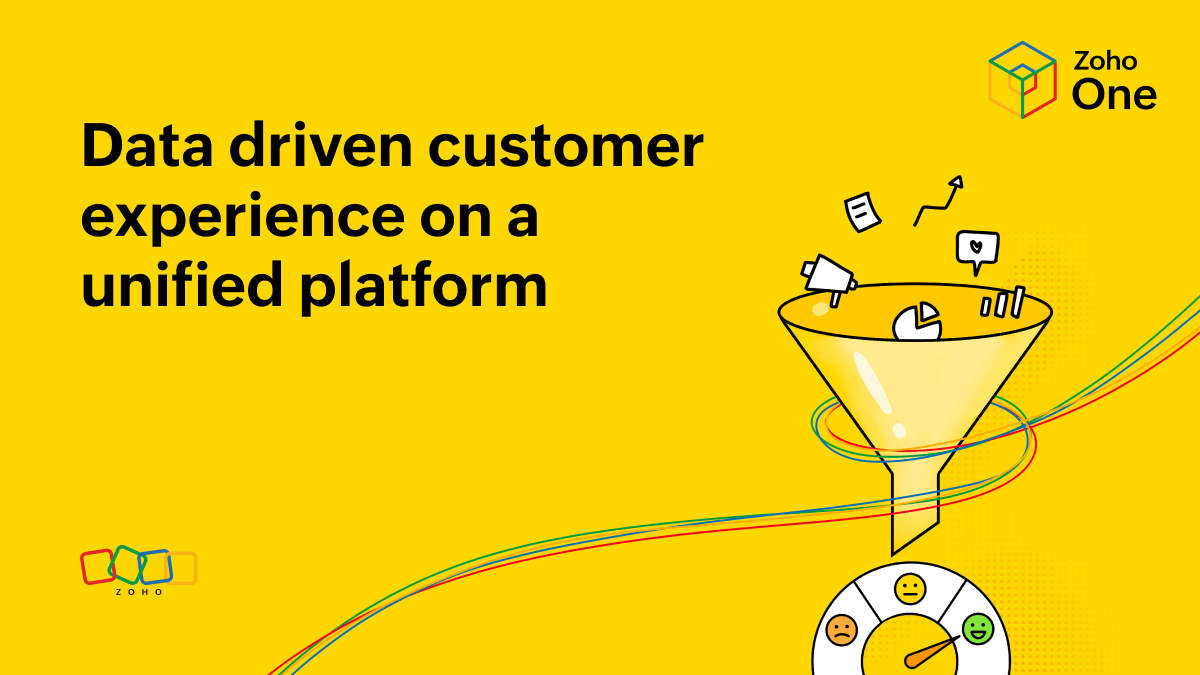 Zoho One

Data driven customer experience on a unified platform

ZOHO